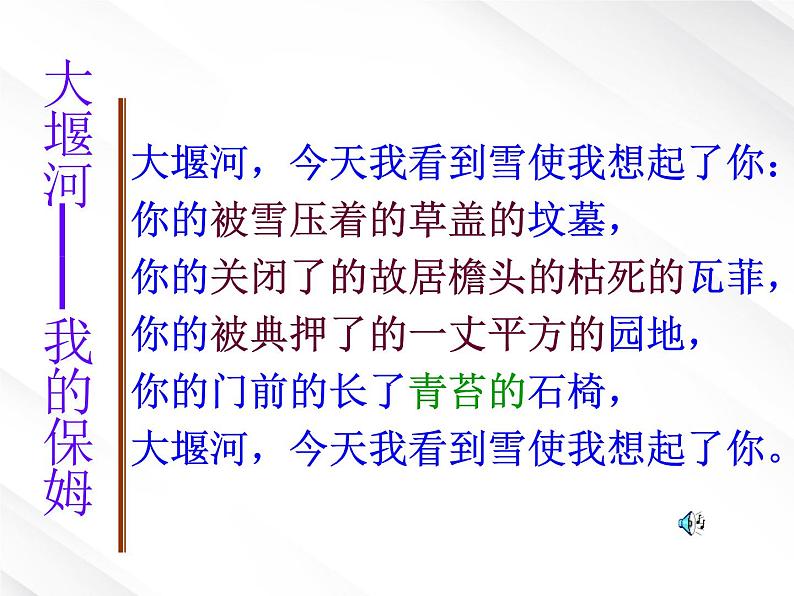 大堰河——我的保姆

大堰河，今天我看到雪使我想起了你：
你的被雪压着的草盖的坟墓，
你的关闭了的故居檐头的枯死的瓦菲，
你的被典押了的一丈平方的园地，
你的门前的长了青苔的石椅，
大堰河，今天我看到雪使我想起了你。